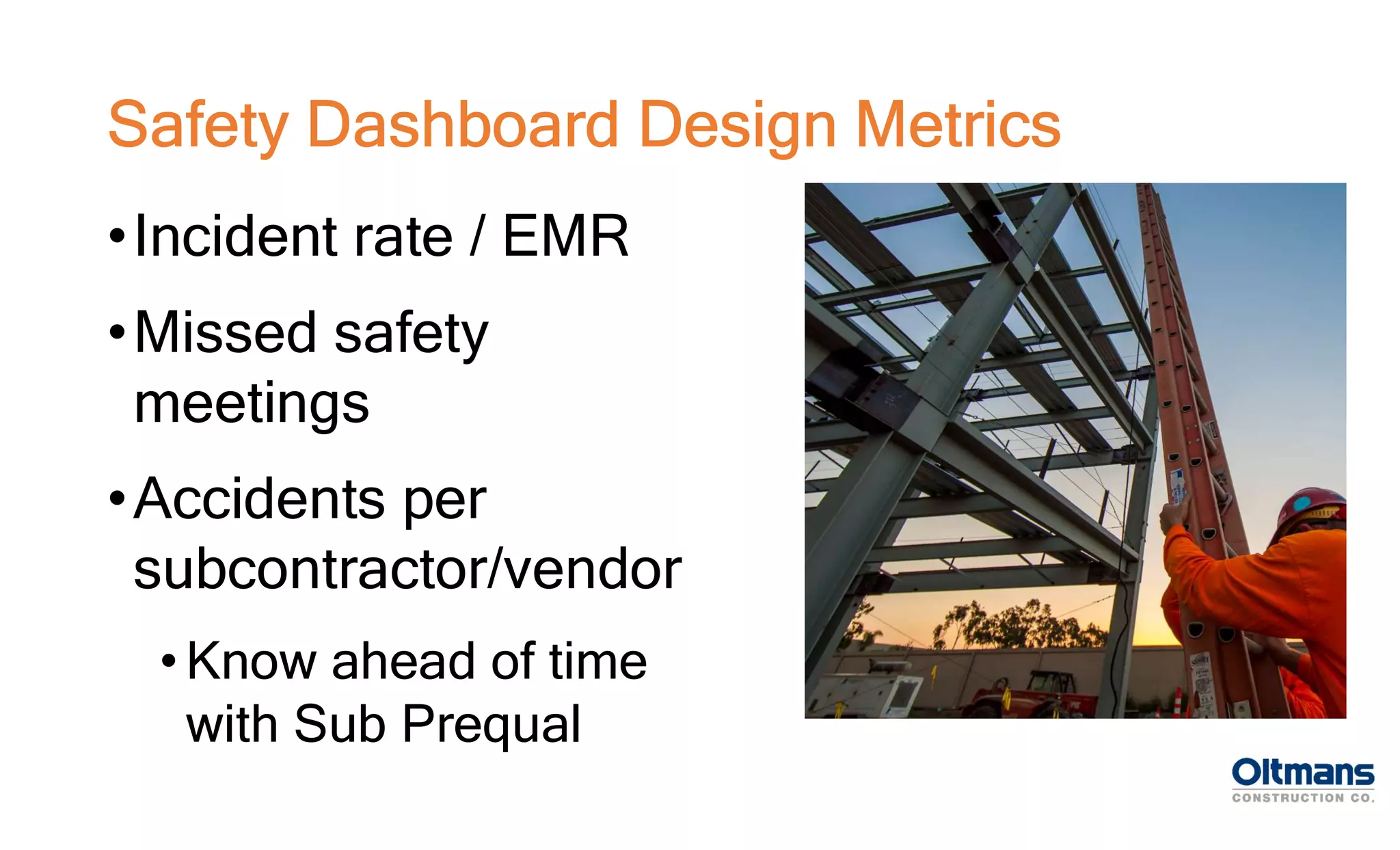 Safety Dashboard Design Metrics

• Incident rate / EMR

• Missed safety meetings

• Accidents per subcontractor/vendor

• Know ahead of time with Sub Prequal

Oltmans
CONSTRUCTION CO.